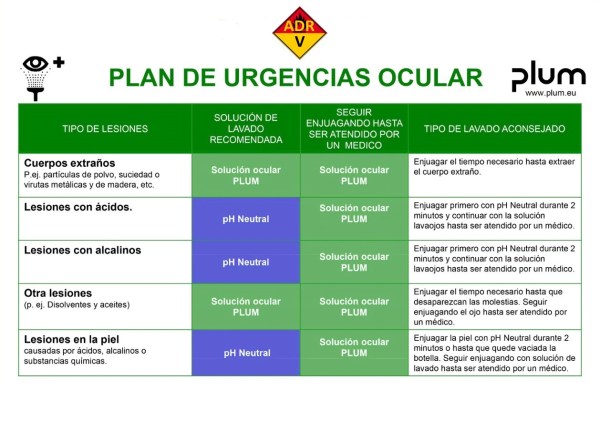 ADR
V

PLAN DE URGENCIAS OCULAR

plum
www.plum.eu

| TIPO DE LESIONES | SOLUCIÓN DE LAVADO RECOMENDADA | SEGUIR ENJUAGANDO HASTA SER ATENDIDO POR UN MEDICO | TIPO DE LAVADO ACONSEJADO |
|---|---|---|---|
| **Cuerpos extraños** P.ej. partículas de polvo, suciedad o virutas metálicas y de madera, etc. | Solución ocular PLUM | Solución ocular PLUM | Enjuagar el tiempo necesario hasta extraer el cuerpo extraño. |
| **Lesiones con ácidos.** | pH Neutral | Solución ocular PLUM | Enjuagar primero con pH Neutral durante 2 minutos y continuar con la solución lavaojos hasta ser atendido por un médico. |
| **Lesiones con alcalinos** | pH Neutral | Solución ocular PLUM | Enjuagar primero con pH Neutral durante 2 minutos y continuar con la solución lavaojos hasta ser atendido por un médico. |
| **Otra lesiones** (p. ej. Disolventes y aceites) | Solución ocular PLUM | Solución ocular PLUM | Enjuagar el tiempo necesario hasta que desaparezcan las molestias. Seguir enjuagando el ojo hasta ser atendido por un médico. |
| **Lesiones en la piel** causadas por ácidos, alcalinos o substancias químicas. | pH Neutral | Solución ocular PLUM | Enjuagar la piel con pH Neutral durante 2 minutos o hasta que quede vaciada la botella. Seguir enjuagando con solución de lavado hasta ser atendido por un médico. |